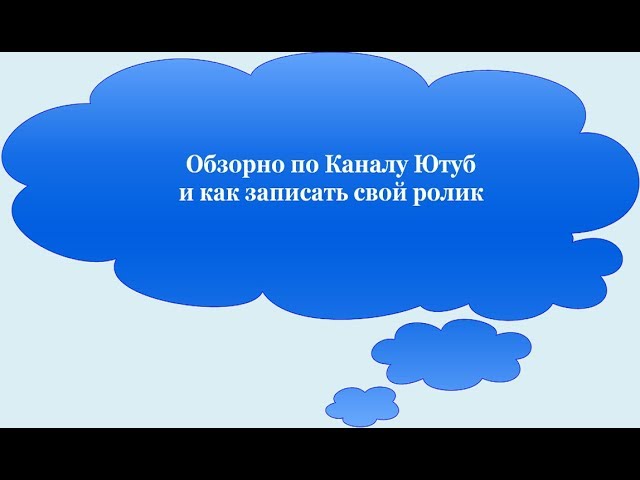 Обзорно по Каналу Ютуб
и как записать свой ролик